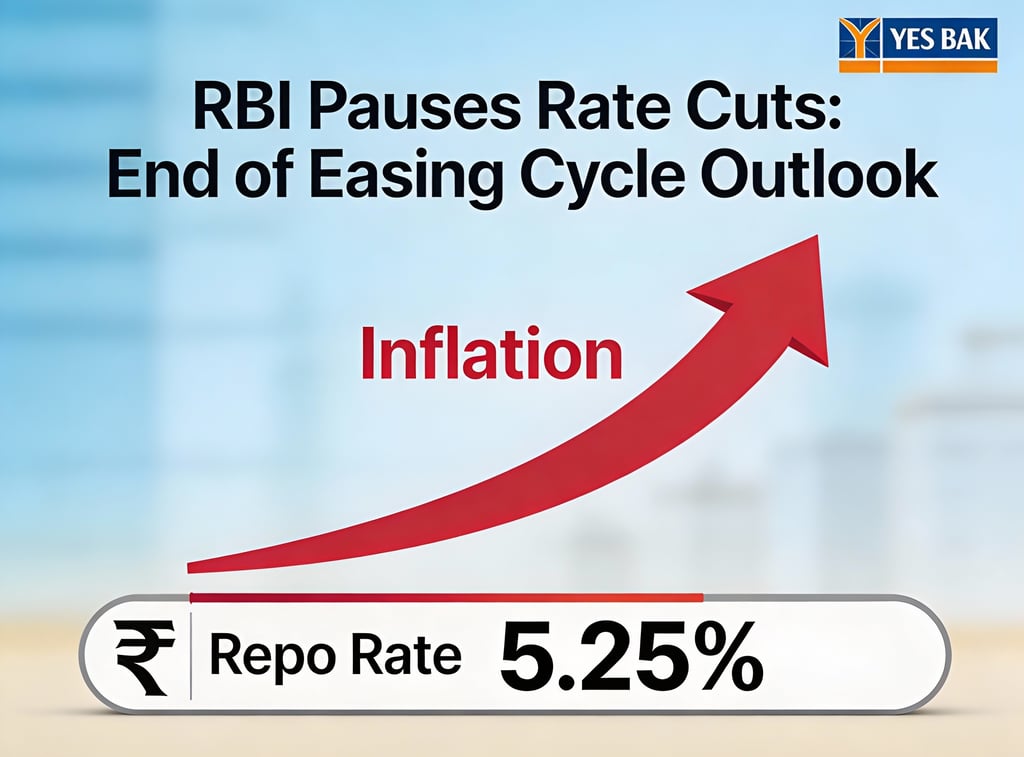 YES BAK

RBI Pauses Rate Cuts: End of Easing Cycle Outlook

Inflation

₹ Repo Rate 5.25%